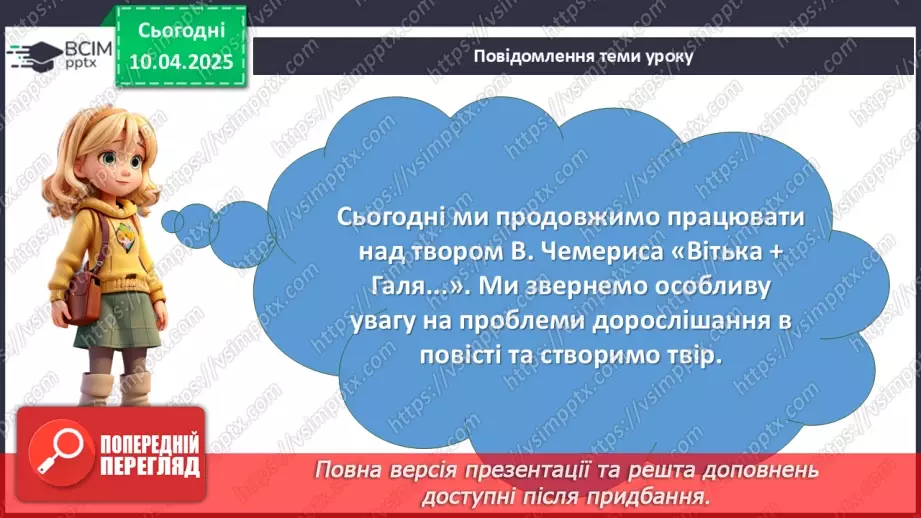 ВСІМ pptx

Сьогодні 10.04.2025

Повідомлення теми уроку

Сьогодні ми продовжимо працювати над твором В. Чемериса «Вітька + Галя...». Ми звернемо особливу увагу на проблеми дорослішання в повісті та створимо твір.

ПОПЕРЕДНІЙ ПЕРЕГЛЯД

Повна версія презентації та решта доповнень доступні після придбання.

https://vsimpptx.com